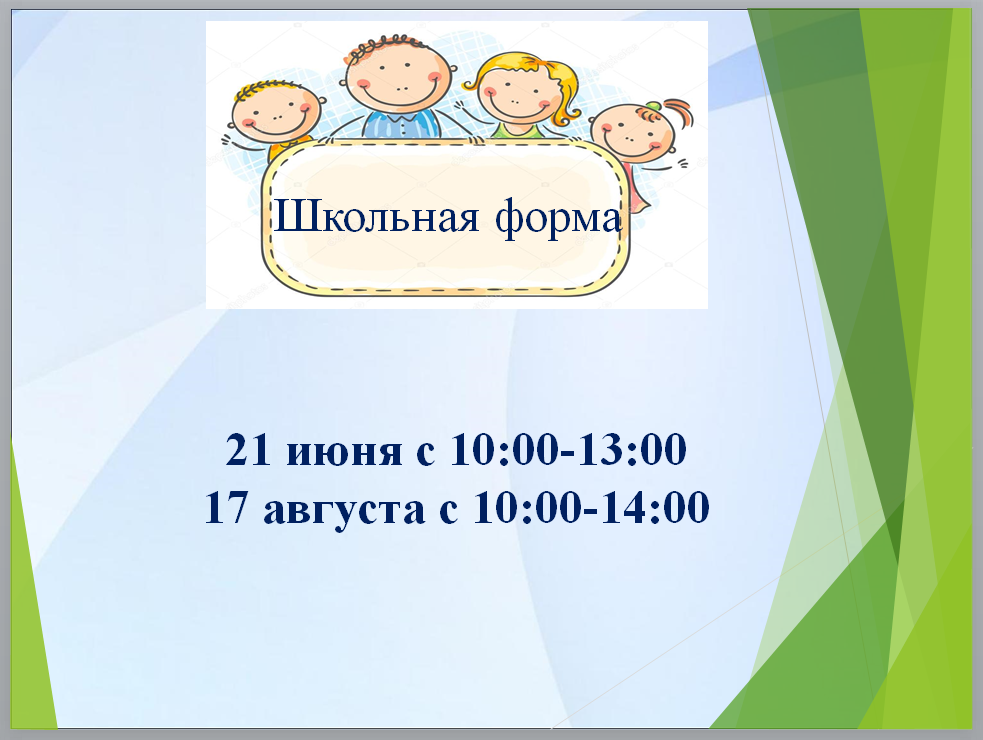 Школьная форма

21 июня с 10:00-13:00
17 августа с 10:00-14:00